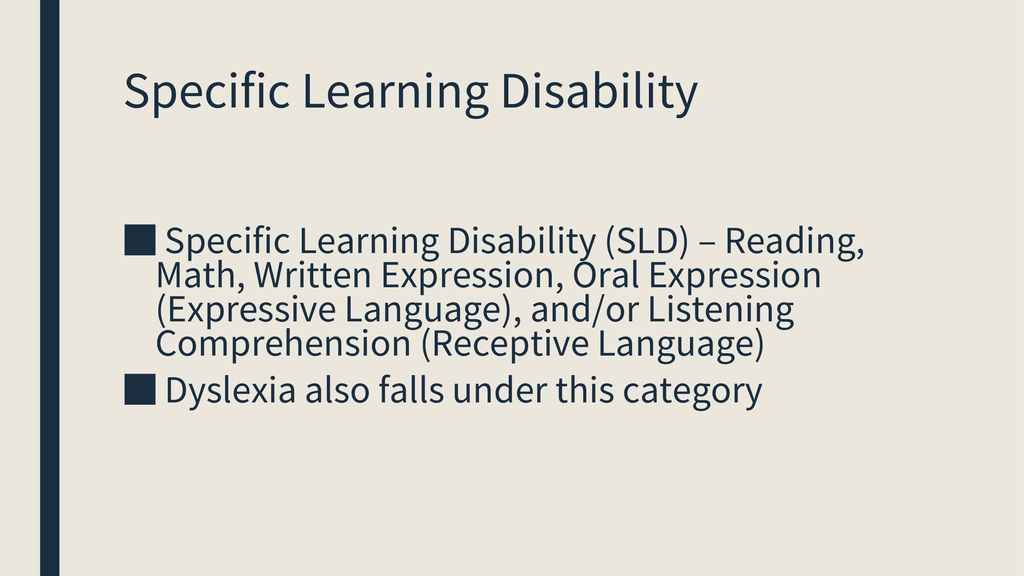 Specific Learning Disability

■ Specific Learning Disability (SLD) – Reading, Math, Written Expression, Oral Expression (Expressive Language), and/or Listening Comprehension (Receptive Language)

■ Dyslexia also falls under this category